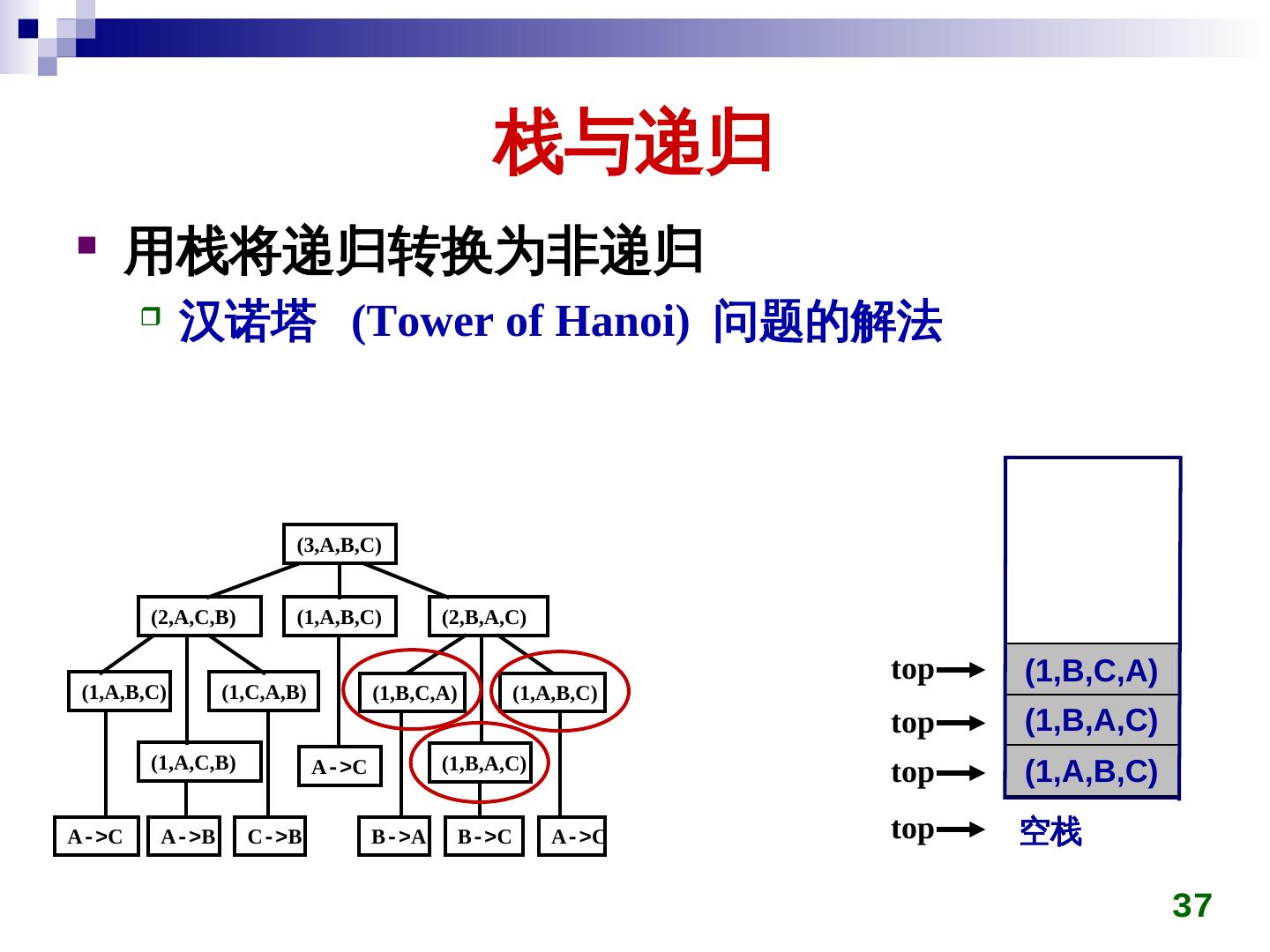 栈与递归

用栈将递归转换为非递归

汉诺塔 (Tower of Hanoi) 问题的解法

(3,A,B,C)

(2,A,C,B)
(1,A,B,C)
(2,B,A,C)

(1,A,B,C)
(1,C,A,B)
(1,B,C,A)
(1,A,B,C)

(1,A,C,B)
A->C
(1,B,A,C)

A->C
A->B
C->B
B->A
B->C
A->C

top
(1,B,C,A)
top
(1,B,A,C)
top
(1,A,B,C)
top
空栈

37